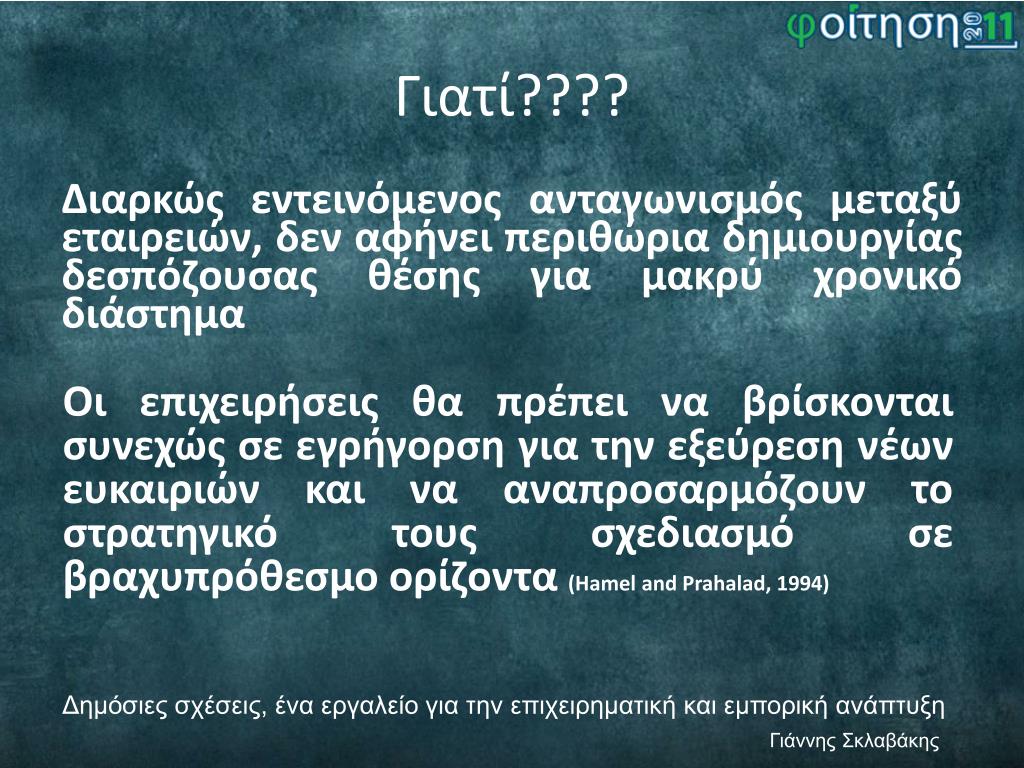 φοίτηση 2011

Γιατί????

Διαρκώς εντεινόμενος ανταγωνισμός μεταξύ εταιρειών, δεν αφήνει περιθώρια δημιουργίας δεσπόζουσας θέσης για μακρύ χρονικό διάστημα

Οι επιχειρήσεις θα πρέπει να βρίσκονται συνεχώς σε εγρήγορση για την εξεύρεση νέων ευκαιριών και να αναπροσαρμόζουν το στρατηγικό τους σχεδιασμό σε βραχυπρόθεσμο ορίζοντα (Hamel and Prahalad, 1994)

Δημόσιες σχέσεις, ένα εργαλείο για την επιχειρηματική και εμπορική ανάπτυξη

Γιάννης Σκλαβάκης